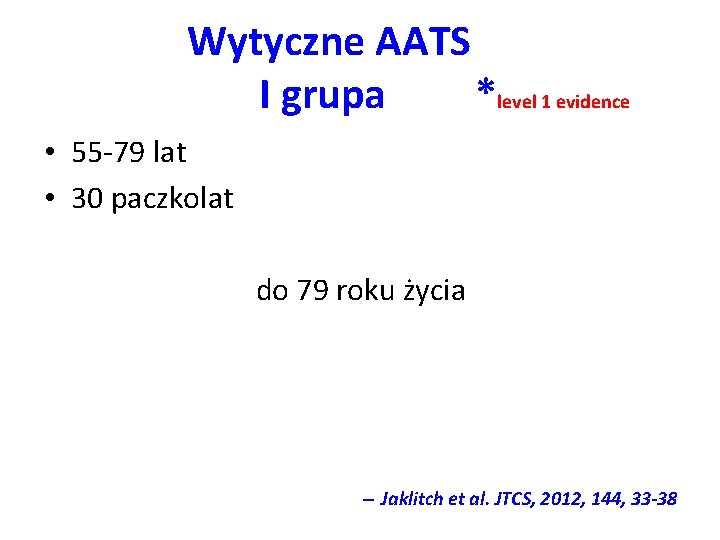 Wytyczne AATS
I grupa *level 1 evidence

• 55-79 lat
• 30 paczkolat

do 79 roku życia

– Jaklitch et al. JTCS, 2012, 144, 33-38